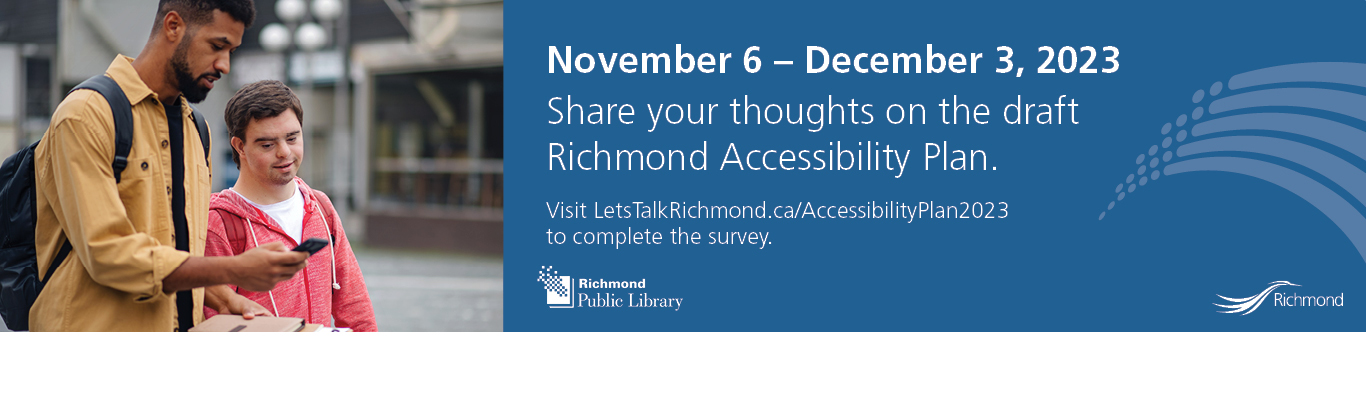 November 6 – December 3, 2023
Share your thoughts on the draft Richmond Accessibility Plan.

Visit LetsTalkRichmond.ca/AccessibilityPlan2023 to complete the survey.

Richmond Public Library

Richmond